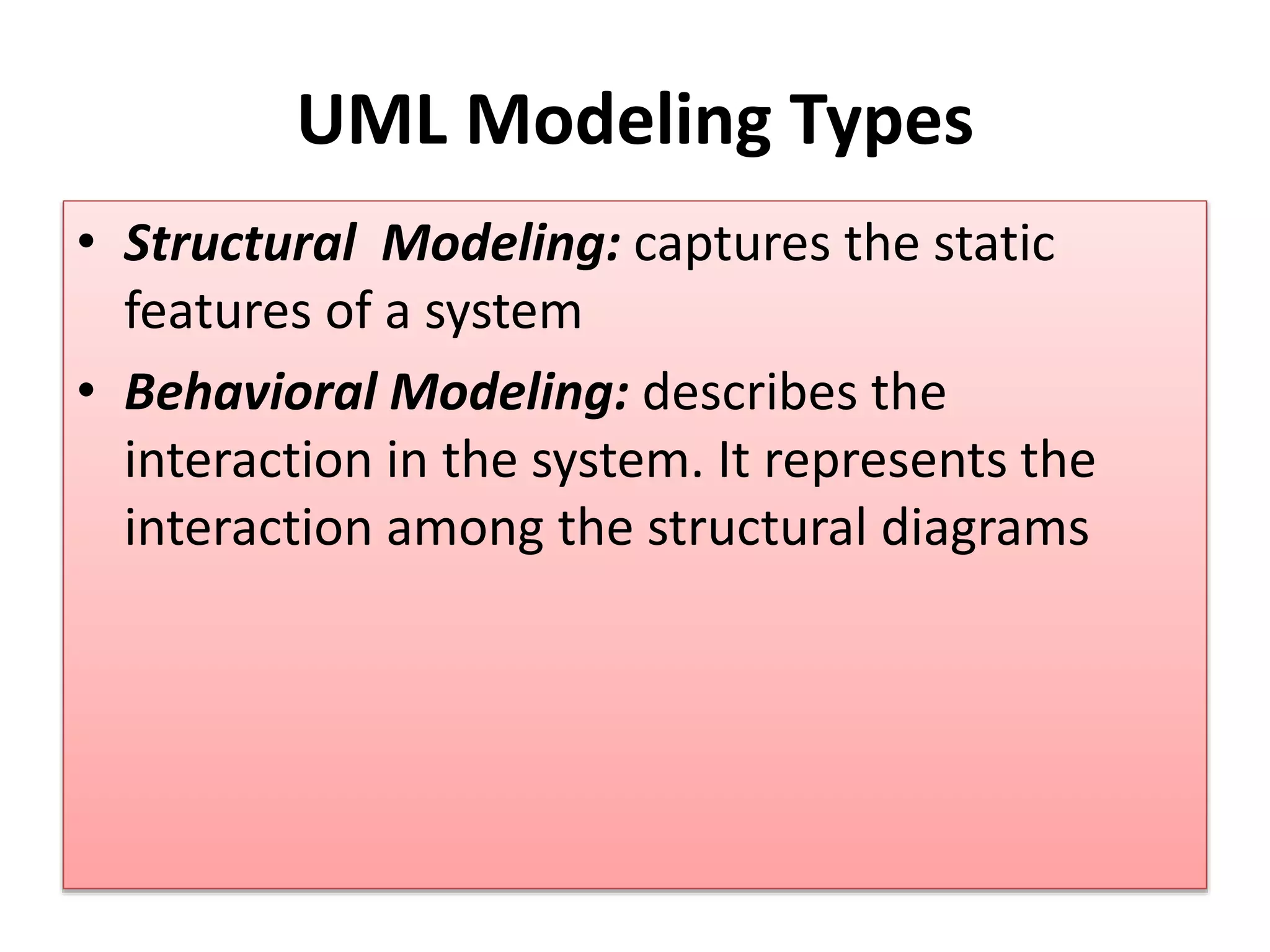 UML Modeling Types

• Structural Modeling: captures the static features of a system

• Behavioral Modeling: describes the interaction in the system. It represents the interaction among the structural diagrams